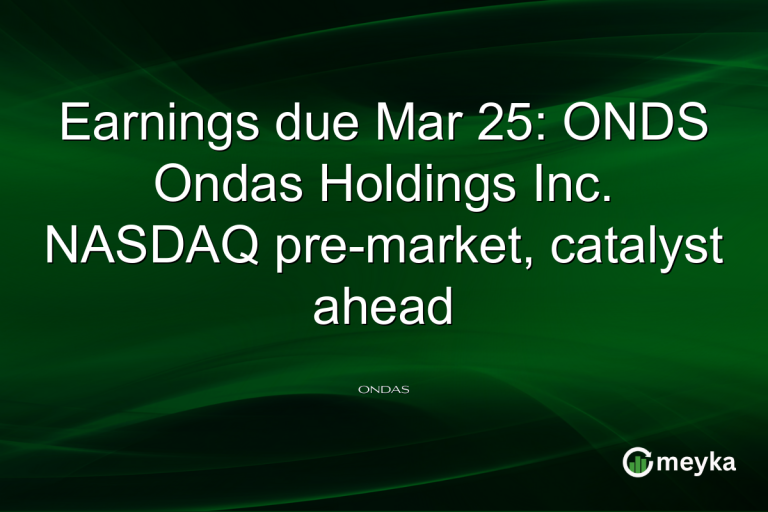 Earnings due Mar 25: ONDS Ondas Holdings Inc. NASDAQ pre-market, catalyst ahead

ONDAS

meyka